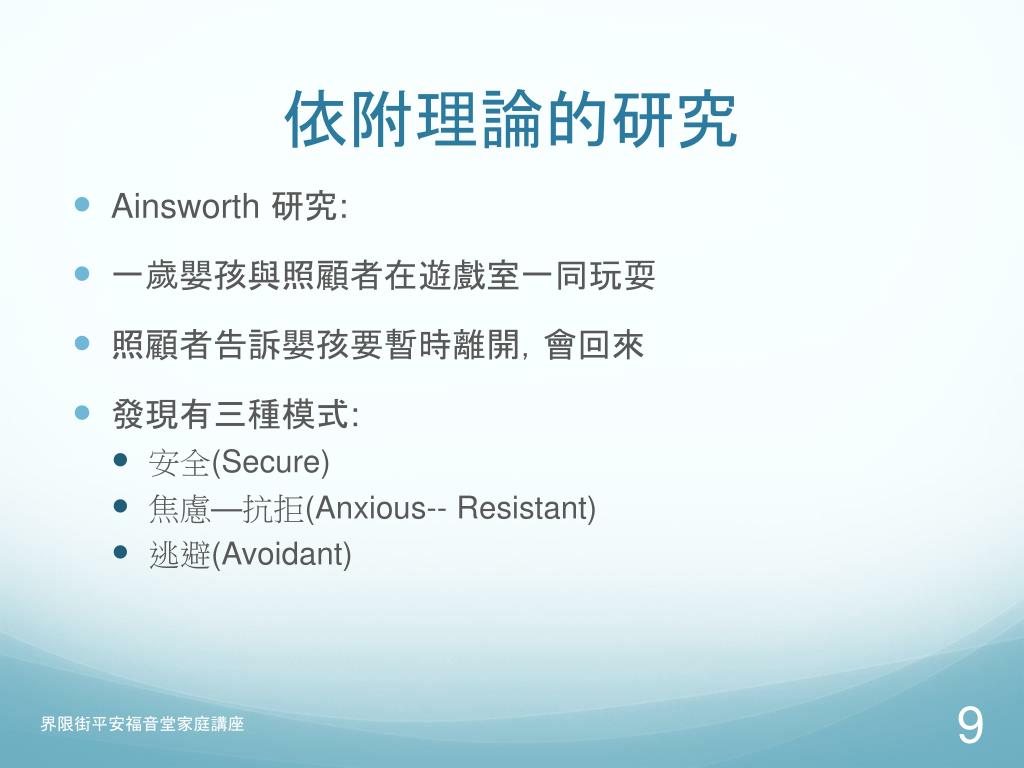 依附理論的研究

- Ainsworth 研究:
- 一歲嬰孩與照顧者在遊戲室一同玩耍
- 照顧者告訴嬰孩要暫時離開, 會回來
- 發現有三種模式:
  - 安全(Secure)
  - 焦慮—抗拒(Anxious-- Resistant)
  - 逃避(Avoidant)

界限街平安福音堂家庭講座

9